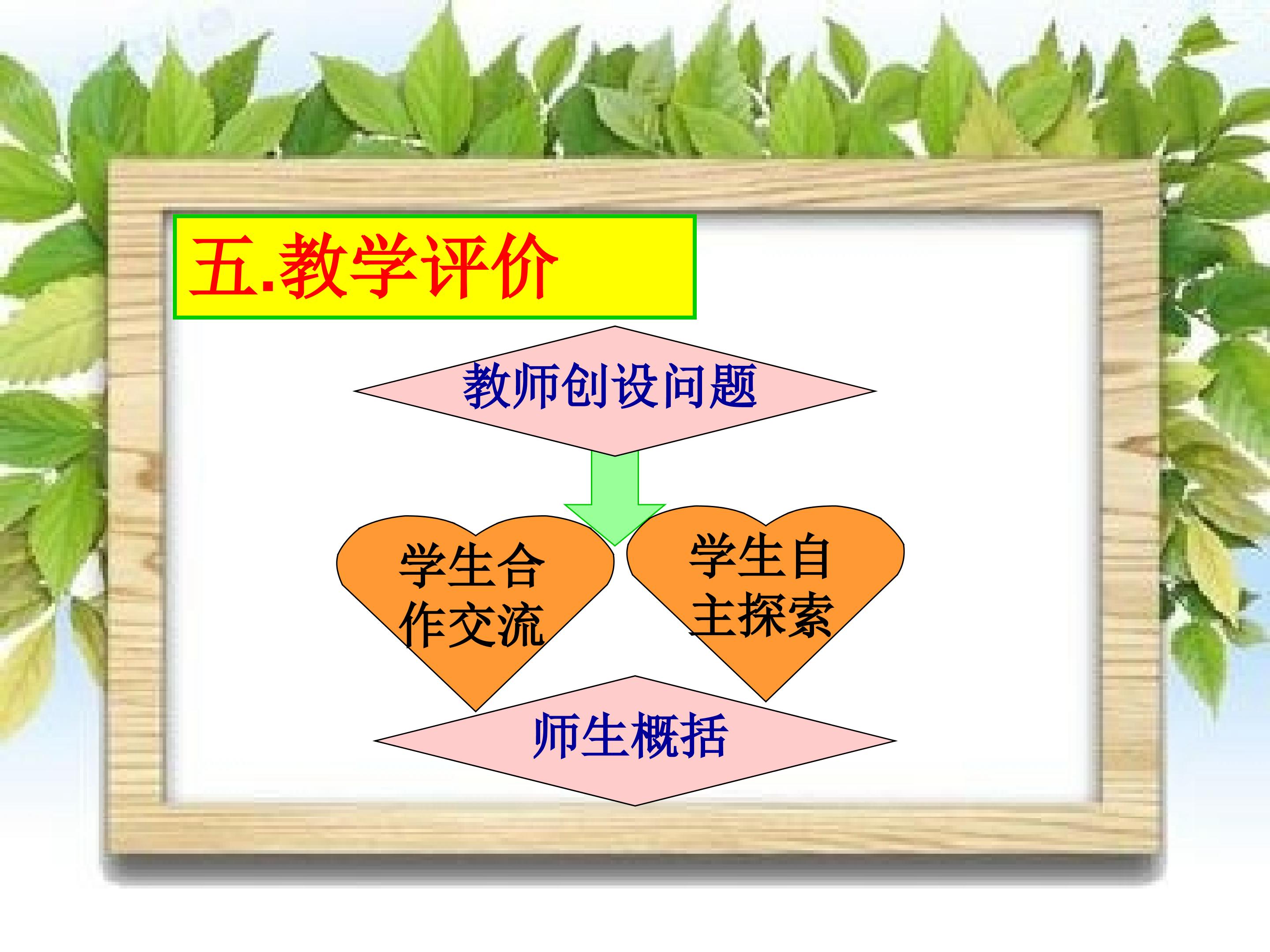 五.教学评价

教师创设问题

学生合作交流

学生自主探索

师生概括